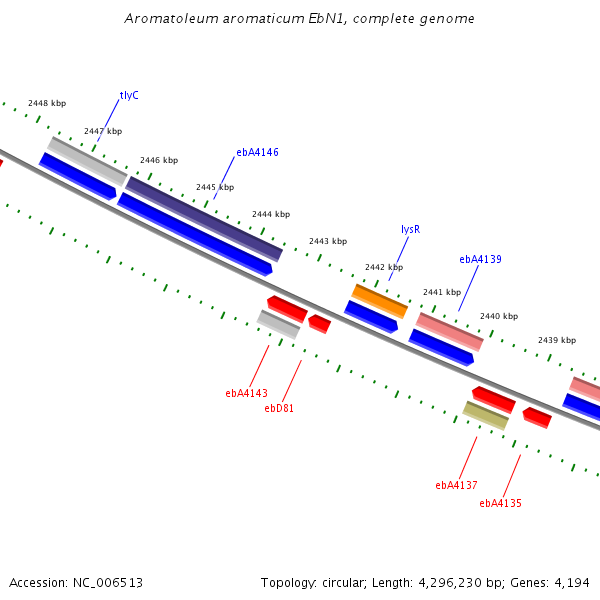 Aromatoleum aromaticum EbN1, complete genome

2448 kbp

tlyC

2447 kbp

2446 kbp

ebA4146

2445 kbp

2444 kbp

2443 kbp

lysR

2442 kbp

ebA4139

2441 kbp

2440 kbp

2439 kbp

ebA4143

ebD81

ebA4137

ebA4135

Accession: NC_006513

Topology: circular; Length: 4,296,230 bp; Genes: 4,194